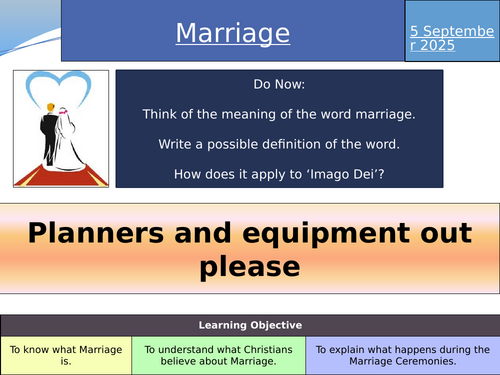 Marriage

5 September 2025

Do Now:

Think of the meaning of the word marriage.

Write a possible definition of the word.

How does it apply to ‘Imago Dei’?

Planners and equipment out please

| Learning Objective | | |
|---|---|---|
| To know what Marriage is. | To understand what Christians believe about Marriage. | To explain what happens during the Marriage Ceremonies. |